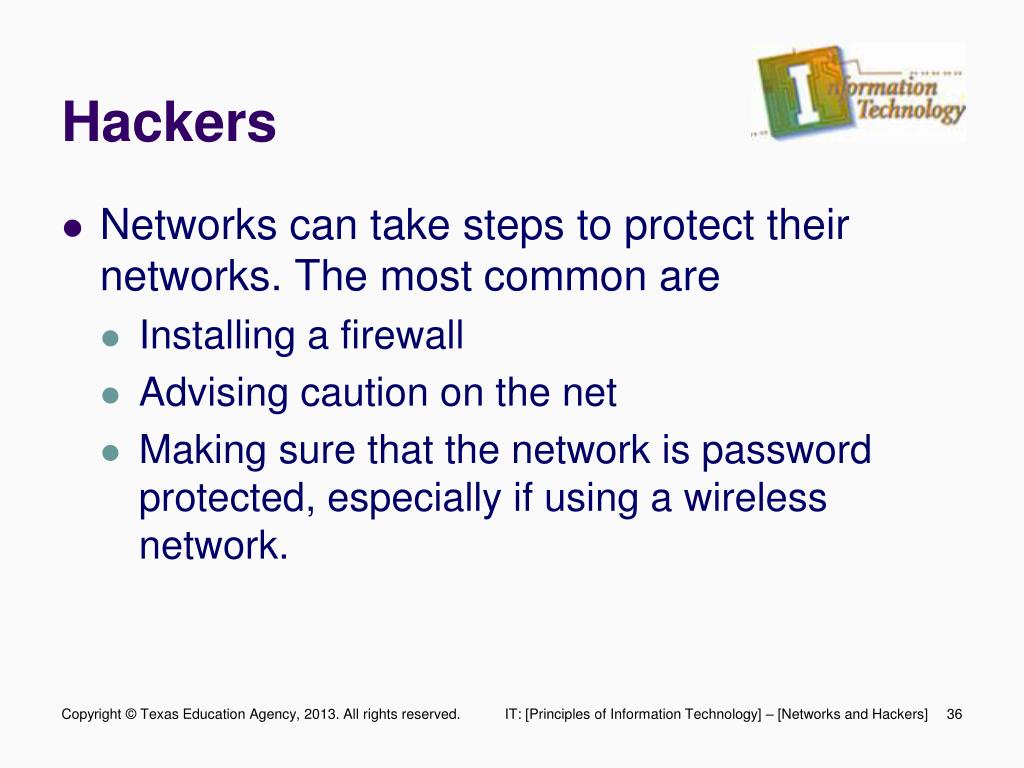 Hackers

Information Technology

- Networks can take steps to protect their networks. The most common are
  - Installing a firewall
  - Advising caution on the net
  - Making sure that the network is password protected, especially if using a wireless network.

Copyright © Texas Education Agency, 2013. All rights reserved.

IT: [Principles of Information Technology] – [Networks and Hackers]

36